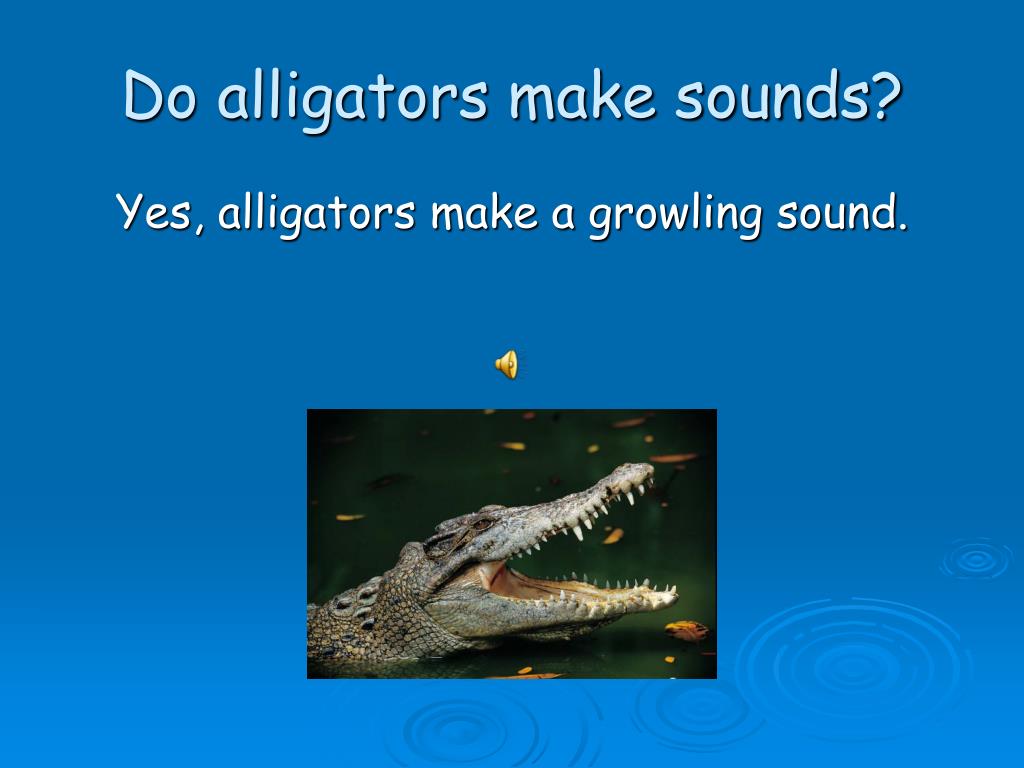 Do alligators make sounds?

Yes, alligators make a growling sound.